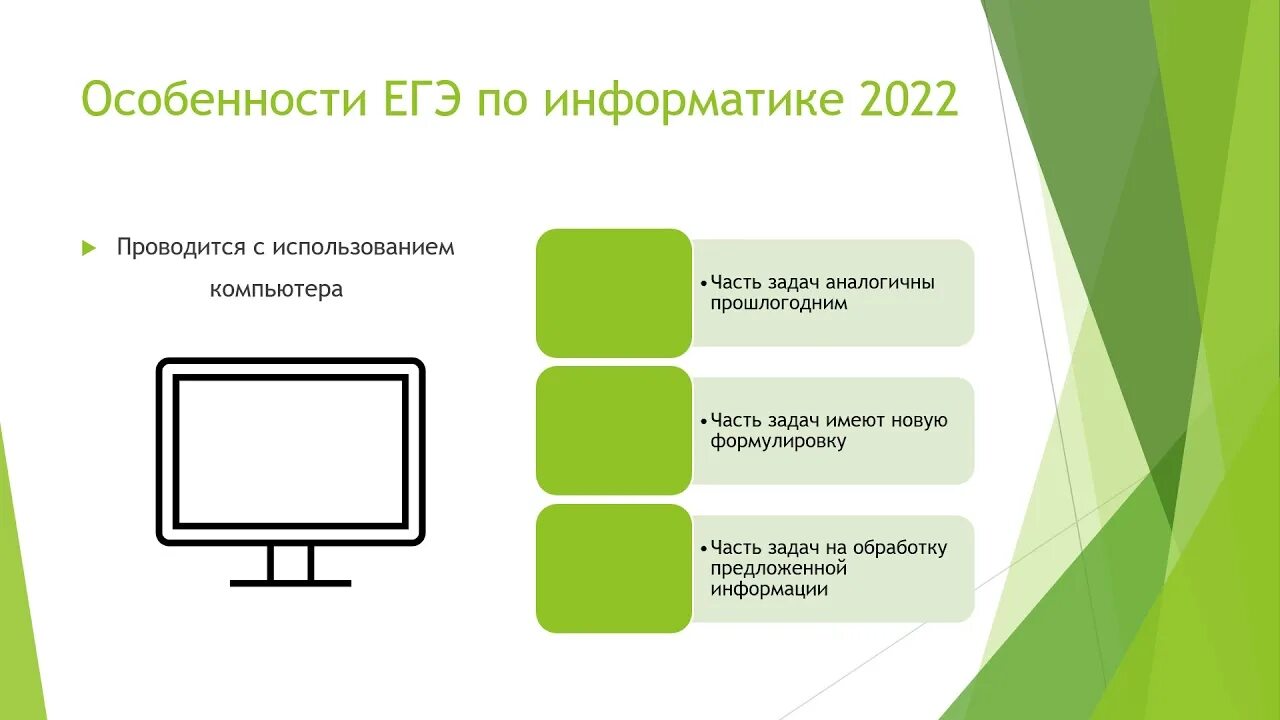 Особенности ЕГЭ по информатике 2022

Проводится с использованием компьютера

• Часть задач аналогичны прошлогодним

• Часть задач имеют новую формулировку

• Часть задач на обработку предложенной информации